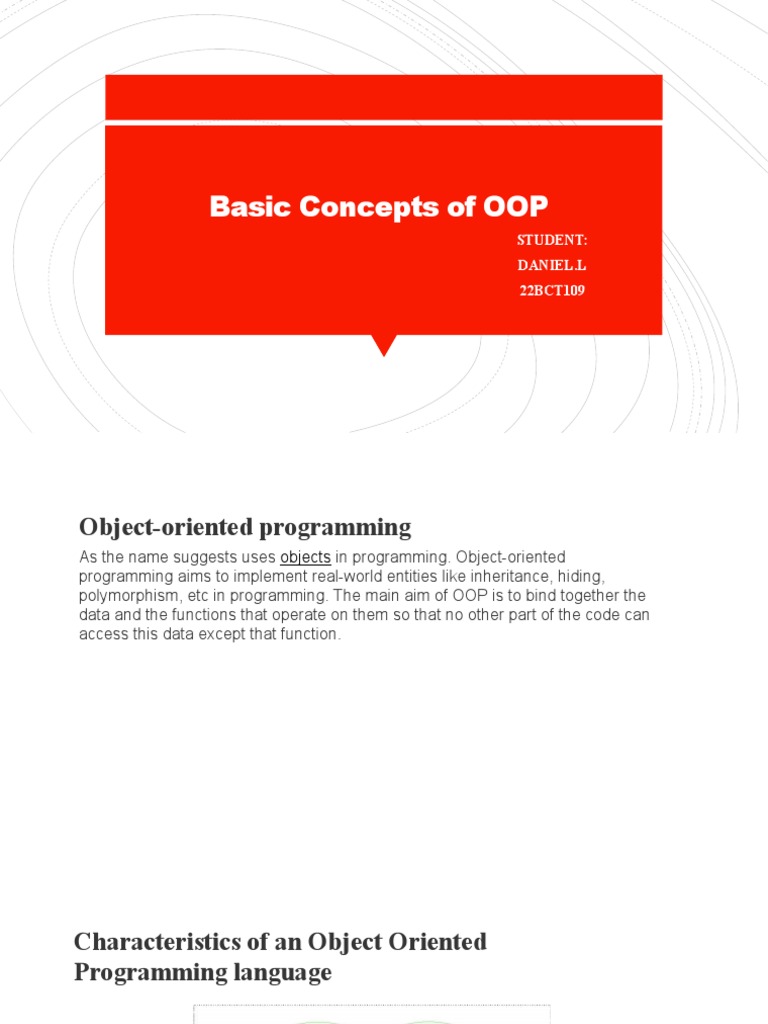 Basic Concepts of OOP

STUDENT:
DANIEL.L
22BCT109

Object-oriented programming

As the name suggests uses objects in programming. Object-oriented programming aims to implement real-world entities like inheritance, hiding, polymorphism, etc in programming. The main aim of OOP is to bind together the data and the functions that operate on them so that no other part of the code can access this data except that function.

Characteristics of an Object Oriented Programming language